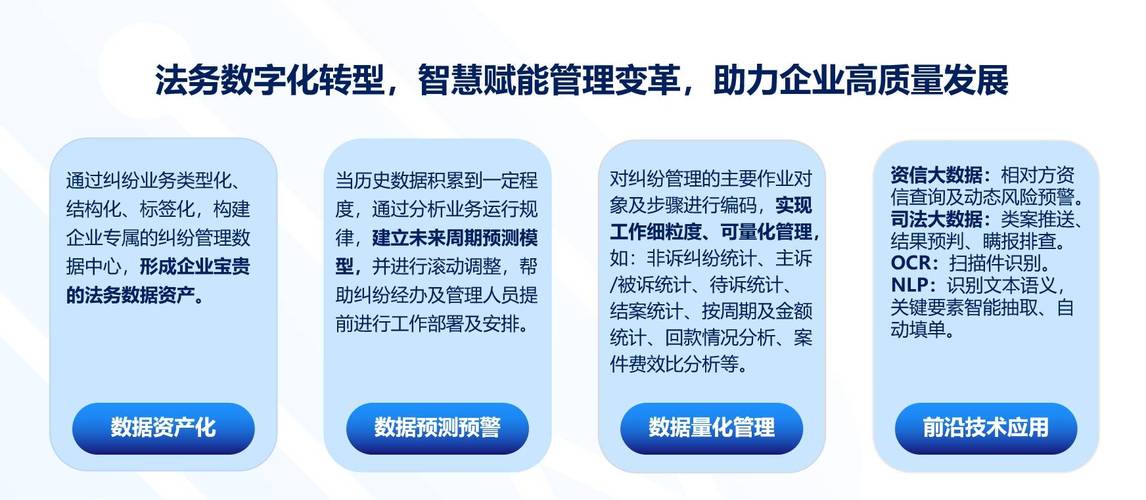 法务数字化转型，智慧赋能管理变革，助力企业高质量发展

通过纠纷业务类型化、结构化、标签化，构建企业专属的纠纷管理数据中心，形成企业宝贵的法务数据资产。

数据资产化

当历史数据积累到一定程度，通过分析业务运行规律，建立未来周期预测模型，并进行滚动调整，帮助纠纷经办及管理人员提前进行工作部署及安排。

数据预测预警

对纠纷管理的主要作业对象及步骤进行编码，实现工作细粒度、可量化管理，如：非诉纠纷统计、主诉/被诉统计、待诉统计、结案统计、按周期及金额统计、回款情况分析、案件费效比分析等。

数据量化管理

资信大数据：相对方资信查询及动态风险预警。
司法大数据：类案推送、结果预判、瞒报排查。
OCR：扫描件识别。
NLP：识别文本语义，关键要素智能抽取、自动填单。

前沿技术应用